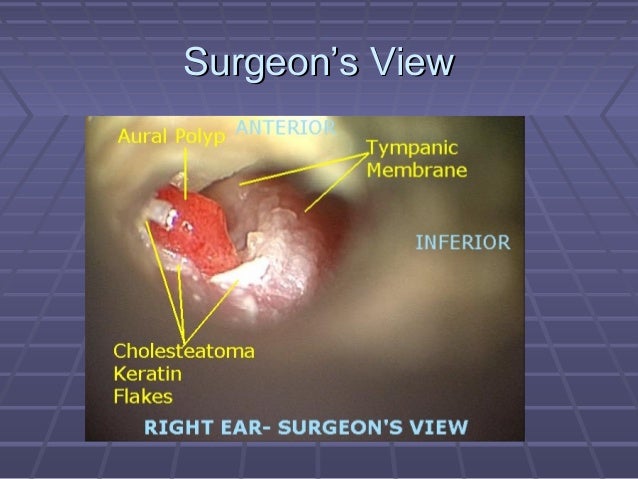 Surgeon's View

Aural Polyp

ANTERIOR

Tympanic Membrane

INFERIOR

Cholesteatoma Keratin Flakes

RIGHT EAR- SURGEON'S VIEW